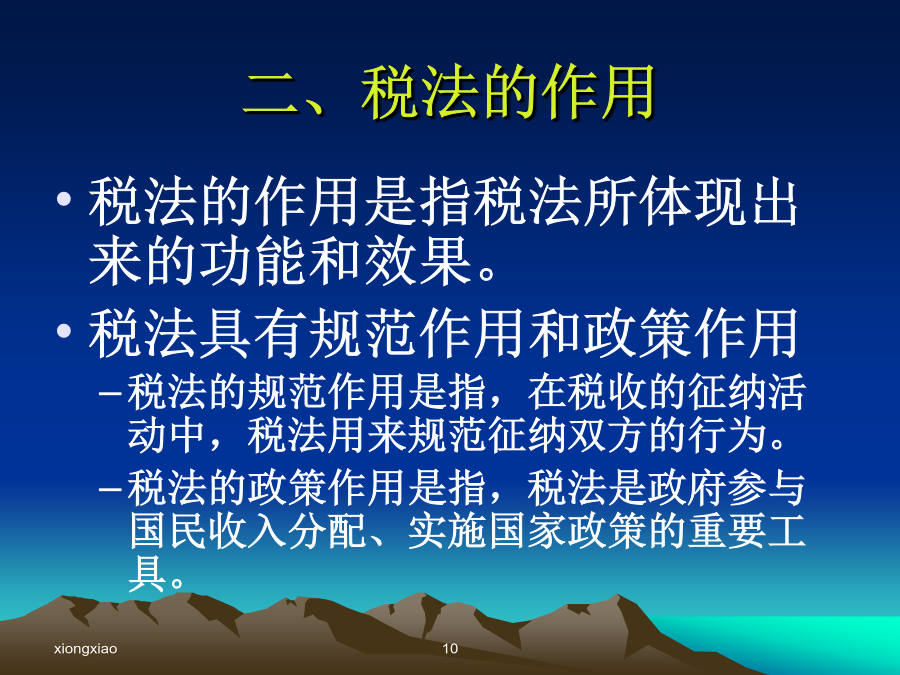 二、税法的作用

• 税法的作用是指税法所体现出来的功能和效果。

• 税法具有规范作用和政策作用

– 税法的规范作用是指，在税收的征纳活动中，税法用来规范征纳双方的行为。

– 税法的政策作用是指，税法是政府参与国民收入分配、实施国家政策的重要工具。

xiongxiao

10